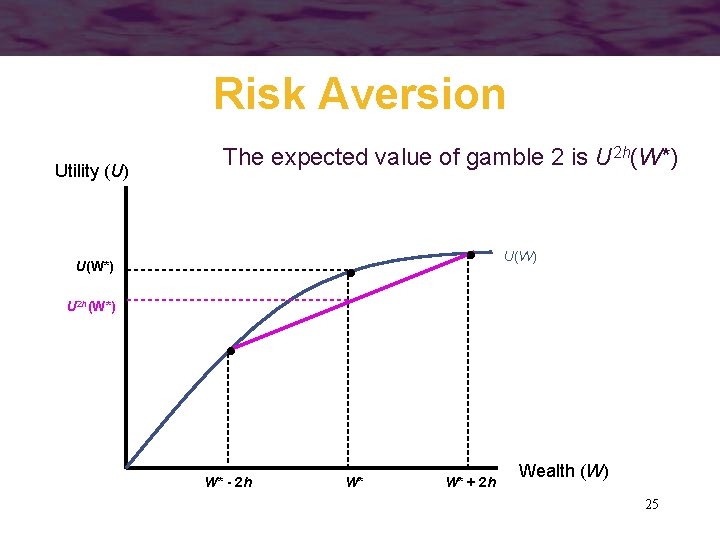 Risk Aversion

The expected value of gamble 2 is $U^{2h}(W^*)$

Utility ($U$)

$U(W^*)$

$U^{2h}(W^*)$

$U(W)$

$W^* - 2h$

$W^*$

$W^* + 2h$

Wealth ($W$)

25